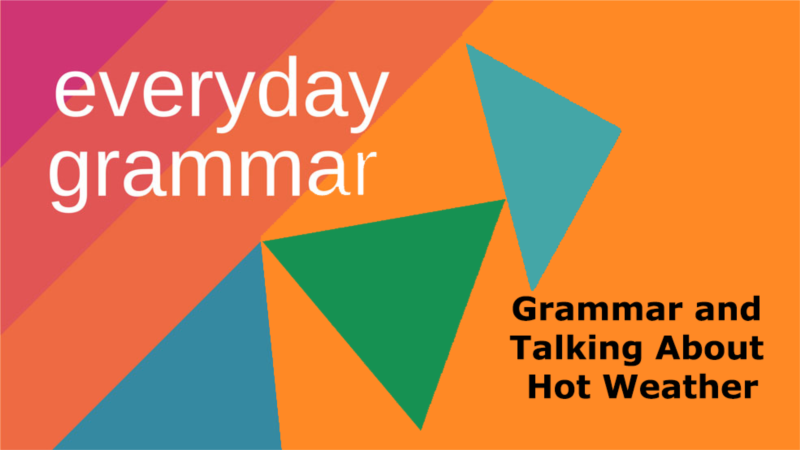 everyday grammar

Grammar and Talking About Hot Weather